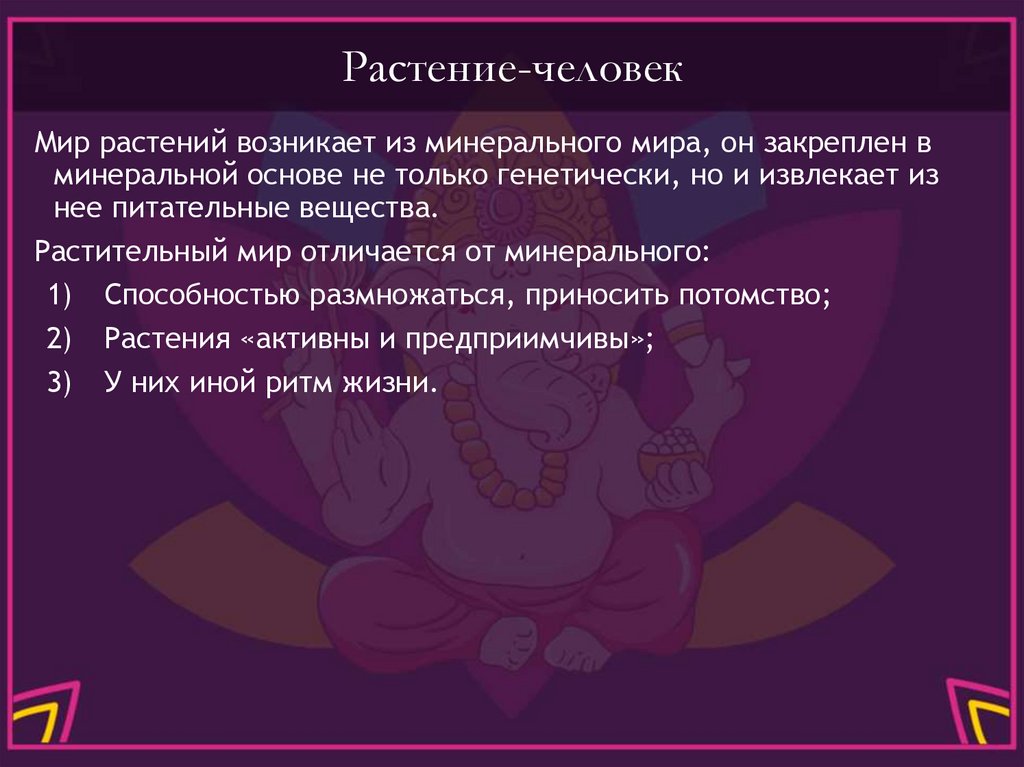 Растение-человек

Мир растений возникает из минерального мира, он закреплен в минеральной основе не только генетически, но и извлекает из нее питательные вещества.

Растительный мир отличается от минерального:

1) Способностью размножаться, приносить потомство;
2) Растения «активны и предприимчивы»;
3) У них иной ритм жизни.